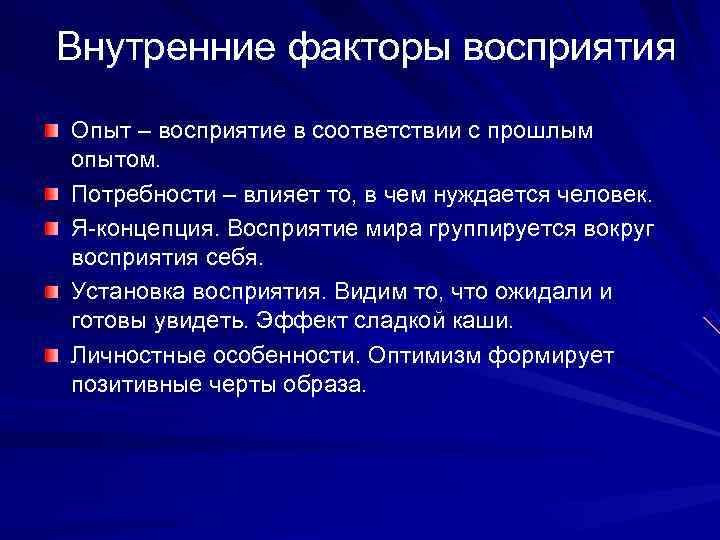 Внутренние факторы восприятия

Опыт – восприятие в соответствии с прошлым опытом.

Потребности – влияет то, в чем нуждается человек.

Я-концепция. Восприятие мира группируется вокруг восприятия себя.

Установка восприятия. Видим то, что ожидали и готовы увидеть. Эффект сладкой каши.

Личностные особенности. Оптимизм формирует позитивные черты образа.